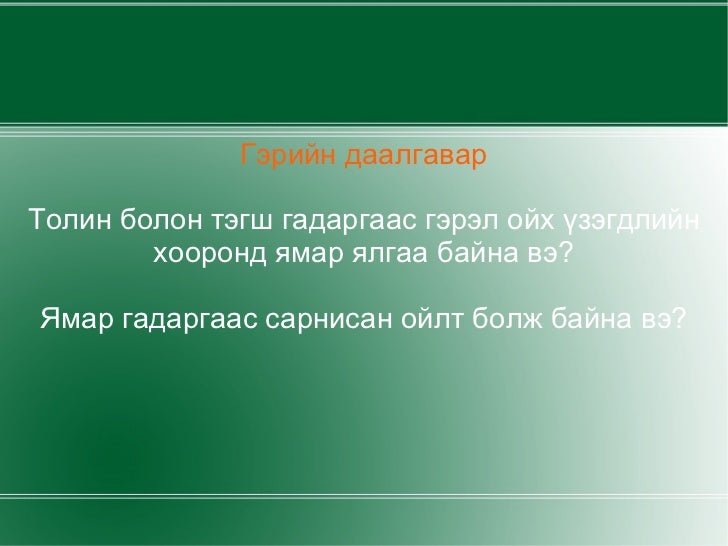 Гэрийн даалгавар

Толин болон тэгш гадаргаас гэрэл ойх үзэгдлийн хооронд ямар ялгаа байна вэ?

Ямар гадаргаас сарнисан ойлт болж байна вэ?